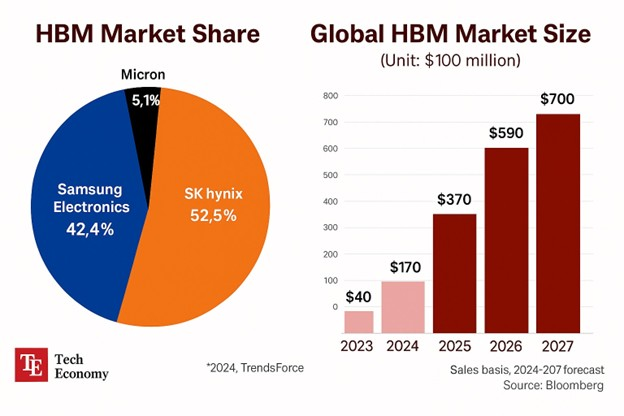 HBM Market Share

Micron
5,1%

Samsung Electronics
42,4%

SK hynix
52,5%

TE Tech Economy

*2024, TrendsForce

Global HBM Market Size
(Unit: $100 million)

800
700
600
500
400
300
200
100
0

$40
$170
$370
$590
$700

2023
2024
2025
2026
2027

Sales basis, 2024-207 forecast
Source: Bloomberg